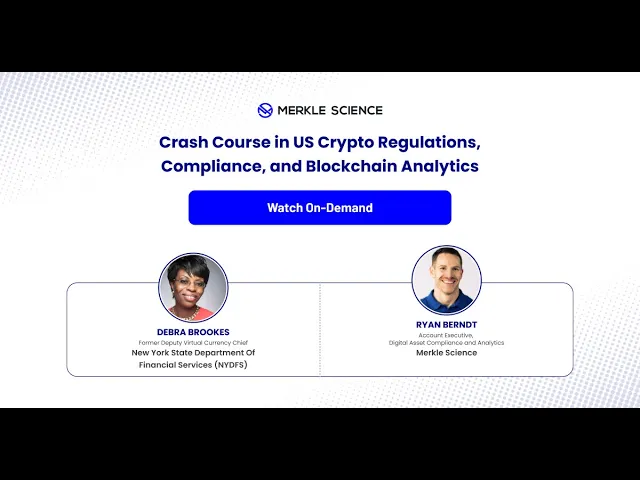 MERKLE SCIENCE

Crash Course in US Crypto Regulations, Compliance, and Blockchain Analytics

Watch On-Demand

DEBRA BROOKES
Former Deputy Virtual Currency Chief
New York State Department Of Financial Services (NYDFS)

RYAN BERNDT
Account Executive, Digital Asset Compliance and Analytics
Merkle Science